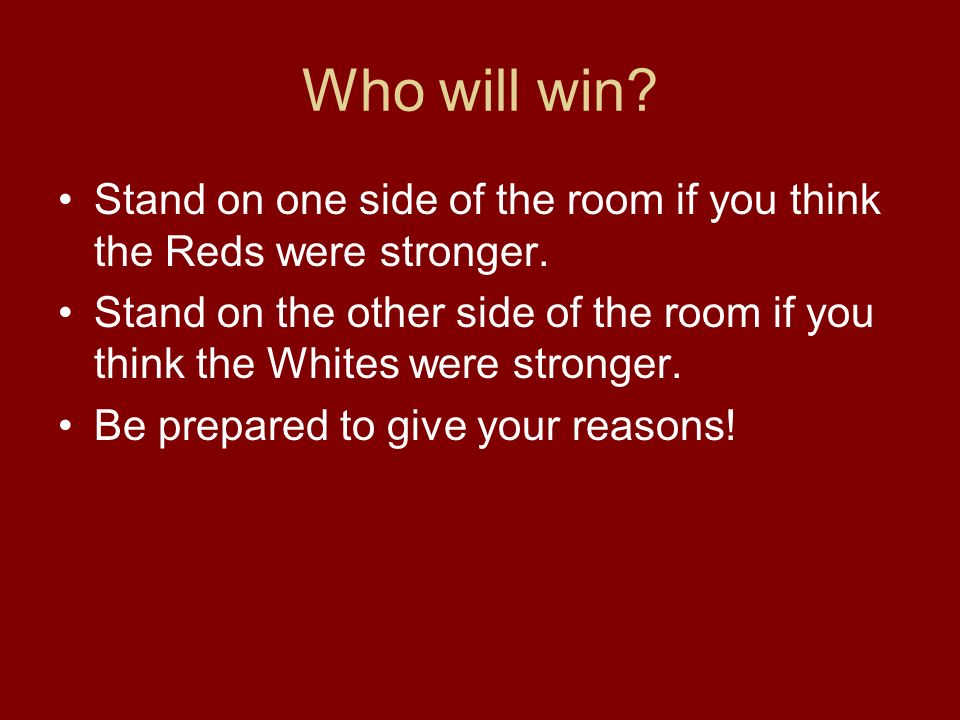 Who will win?

• Stand on one side of the room if you think the Reds were stronger.
• Stand on the other side of the room if you think the Whites were stronger.
• Be prepared to give your reasons!